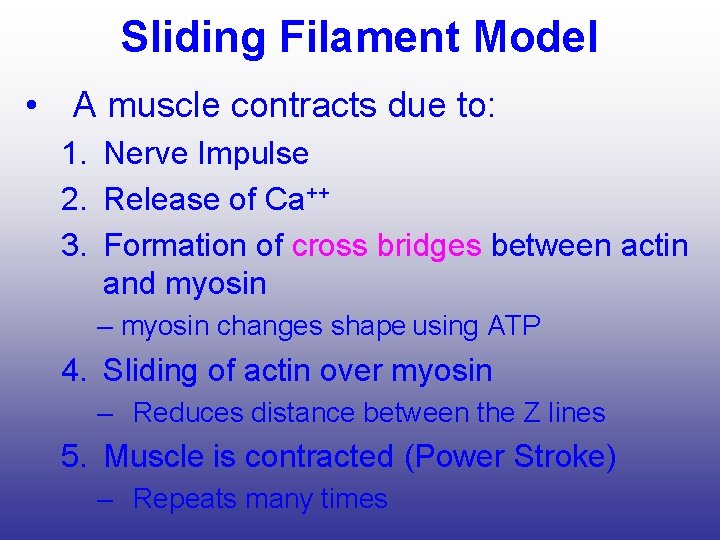 Sliding Filament Model

• A muscle contracts due to:

1. Nerve Impulse
2. Release of $Ca^{++}$
3. Formation of cross bridges between actin and myosin
– myosin changes shape using ATP
4. Sliding of actin over myosin
– Reduces distance between the Z lines
5. Muscle is contracted (Power Stroke)
– Repeats many times